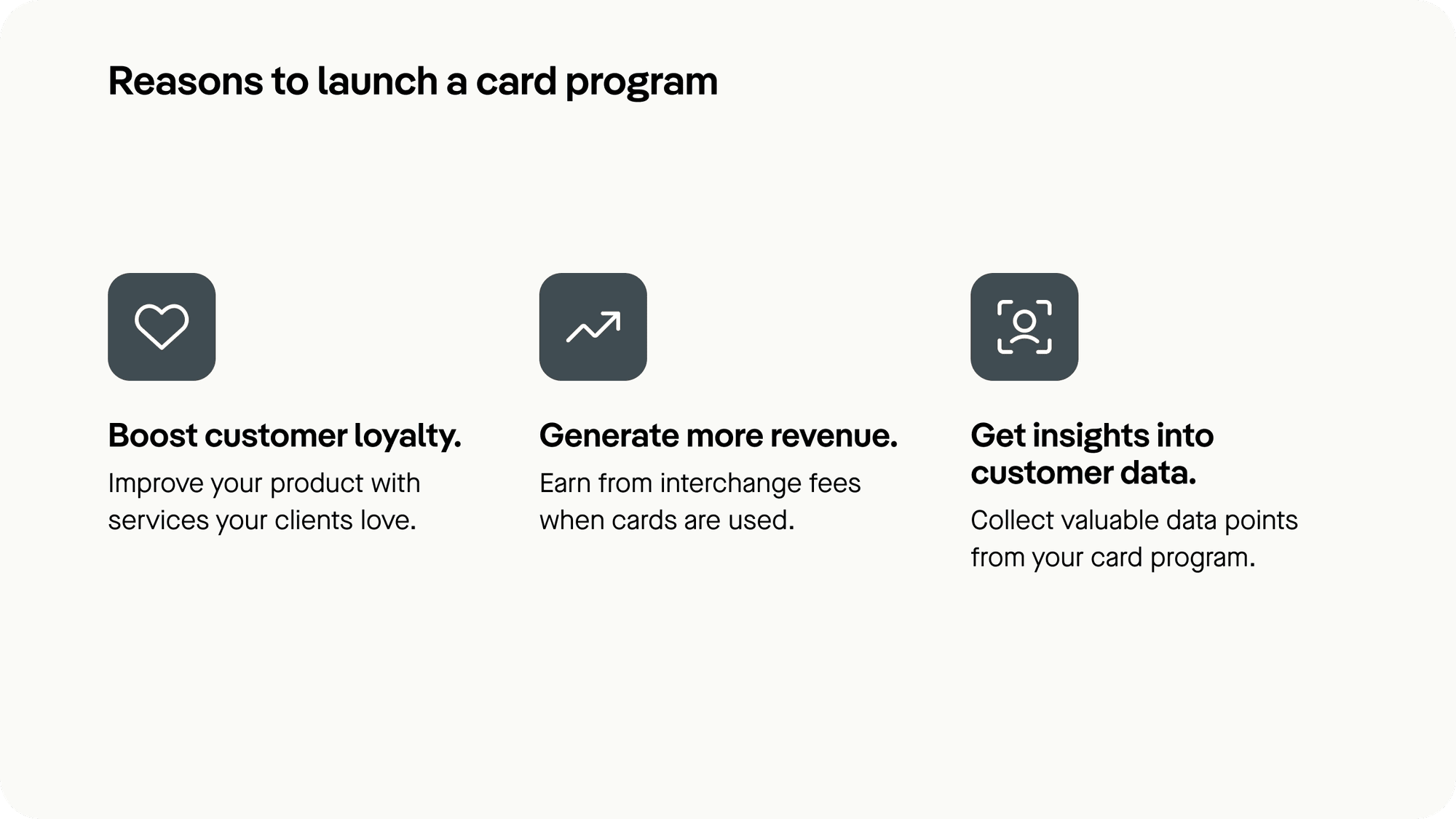 Reasons to launch a card program

Boost customer loyalty.

Improve your product with services your clients love.

Generate more revenue.

Earn from interchange fees when cards are used.

Get insights into customer data.

Collect valuable data points from your card program.